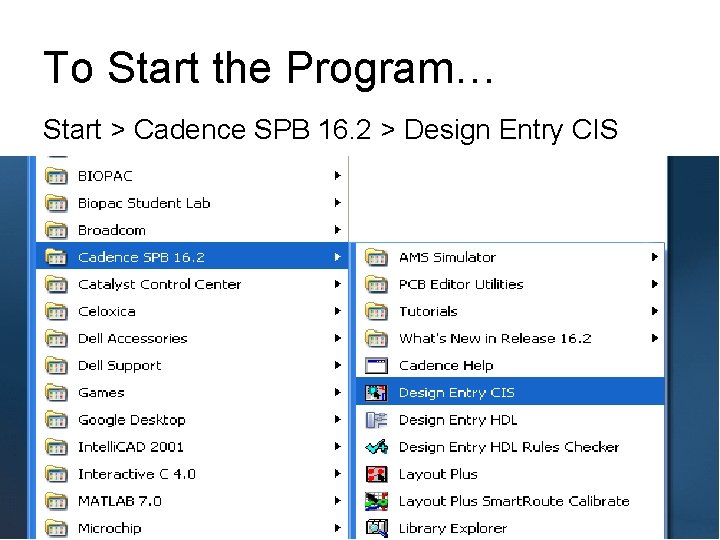 To Start the Program…

Start > Cadence SPB 16.2 > Design Entry CIS

BIOPAC
Biopac Student Lab
Broadcom
Cadence SPB 16.2
Catalyst Control Center
Celoxica
Dell Accessories
Dell Support
Games
Google Desktop
IntelliCAD 2001
Interactive C 4.0
MATLAB 7.0
Microchip

AMS Simulator
PCB Editor Utilities
Tutorials
What's New in Release 16.2
Cadence Help
Design Entry CIS
Design Entry HDL
Design Entry HDL Rules Checker
Layout Plus
Layout Plus SmartRoute Calibrate
Library Explorer